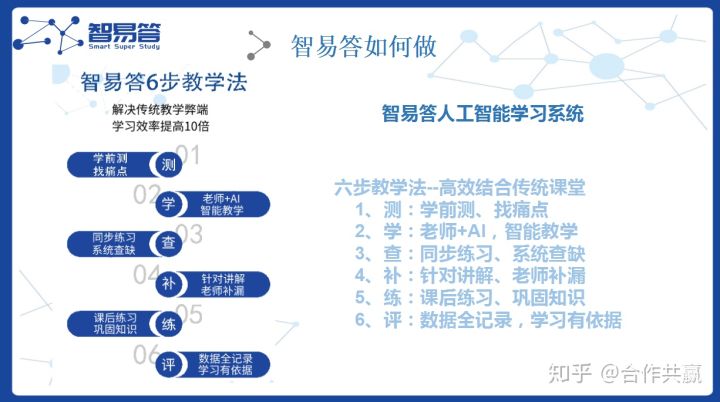 智易答
Smart Super Study

智易答如何做

智易答6步教学法

解决传统教学弊端
学习效率提高10倍

学前测
找痛点
测
01

02
学
老师+AI
智能教学

同步练习
系统查缺
查
03

04
补
针对讲解
老师补漏

课后练习
巩固知识
练
05

06
评
数据全记录
学习有依据

智易答人工智能学习系统

六步教学法--高效结合传统课堂
1、测：学前测、找痛点
2、学：老师+AI，智能教学
3、查：同步练习、系统查缺
4、补：针对讲解、老师补漏
5、练：课后练习、巩固知识
6、评：数据全记录，学习有依据

知乎 @合作共赢